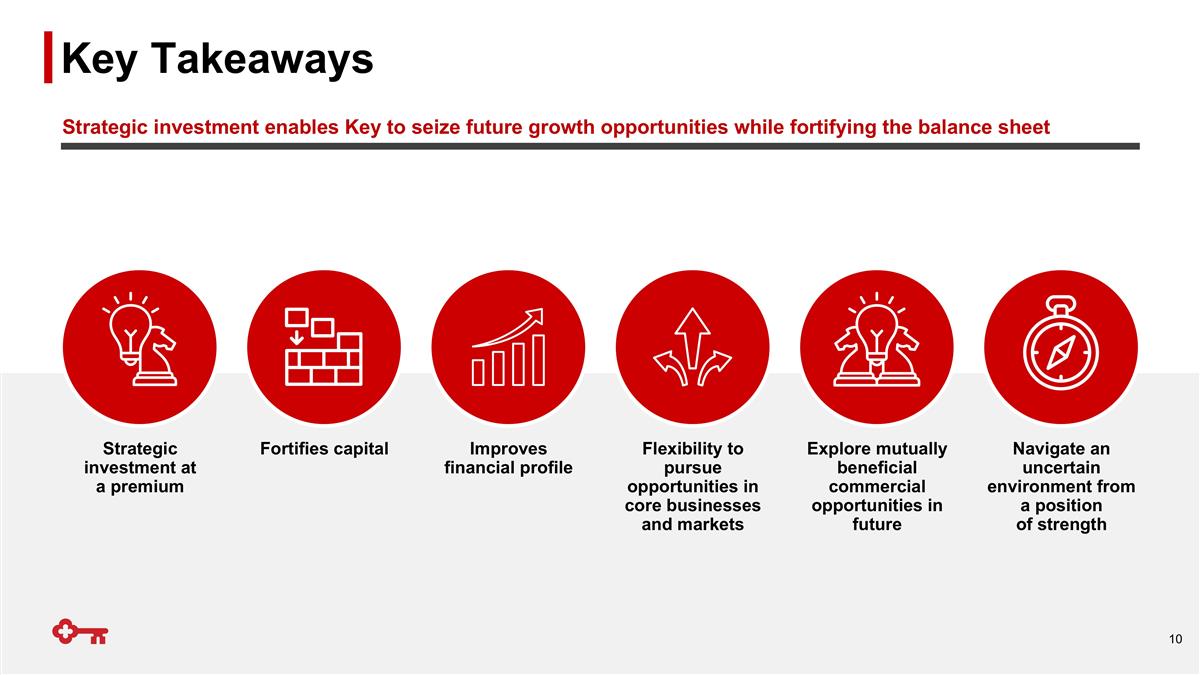 Key Takeaways

Strategic investment enables Key to seize future growth opportunities while fortifying the balance sheet

Strategic investment at a premium

Fortifies capital

Improves financial profile

Flexibility to pursue opportunities in core businesses and markets

Explore mutually beneficial commercial opportunities in future

Navigate an uncertain environment from a position of strength

10